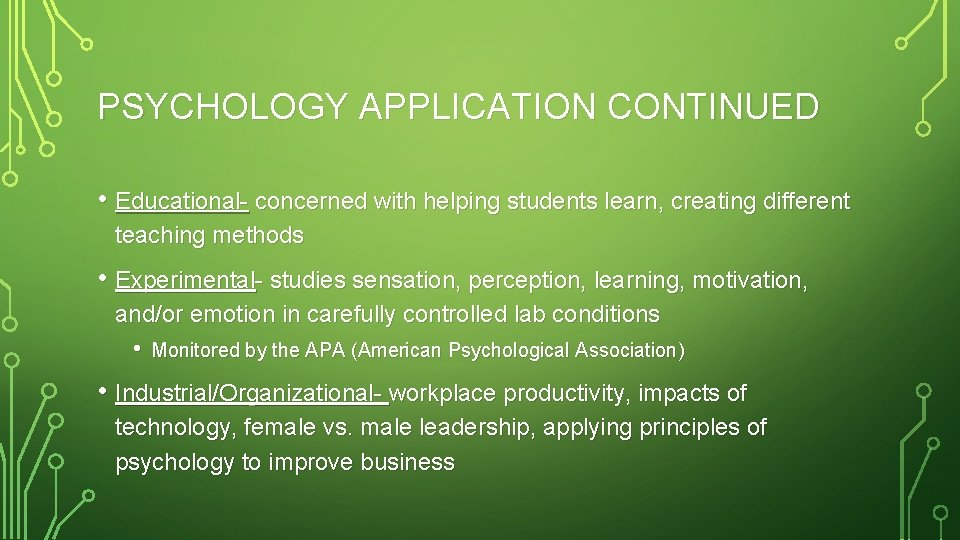 PSYCHOLOGY APPLICATION CONTINUED

• Educational- concerned with helping students learn, creating different teaching methods

• Experimental- studies sensation, perception, learning, motivation, and/or emotion in carefully controlled lab conditions

• Monitored by the APA (American Psychological Association)

• Industrial/Organizational- workplace productivity, impacts of technology, female vs. male leadership, applying principles of psychology to improve business